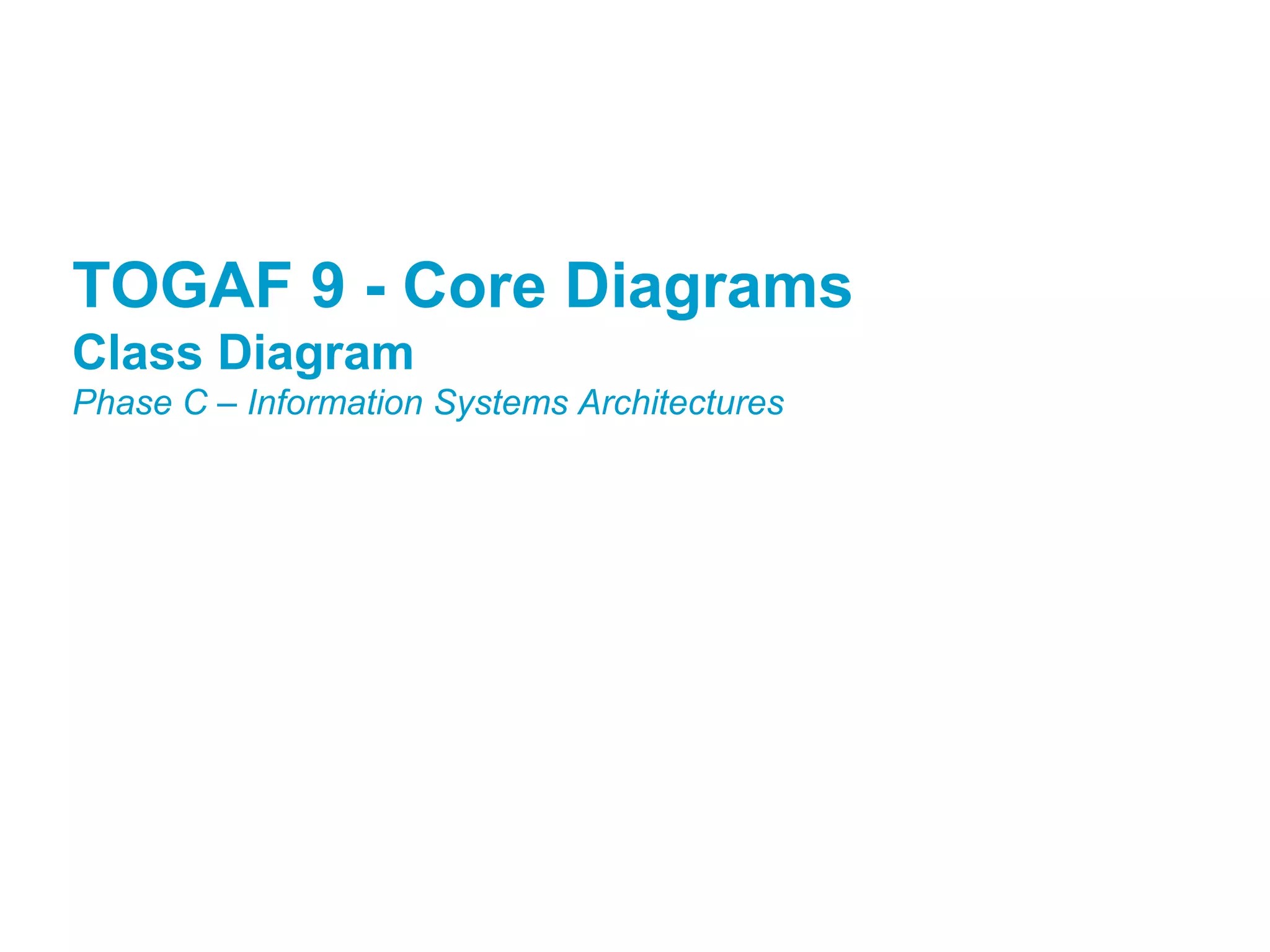 TOGAF 9 - Core Diagrams
Class Diagram
Phase C – Information Systems Architectures